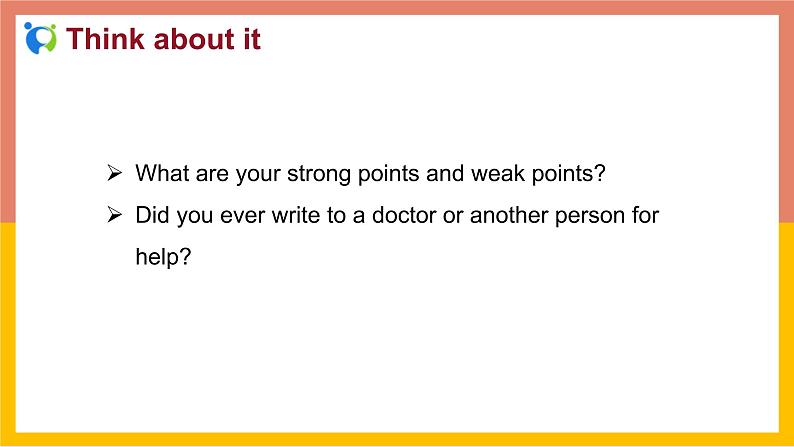 Think about it

➢ What are your strong points and weak points?

➢ Did you ever write to a doctor or another person for help?